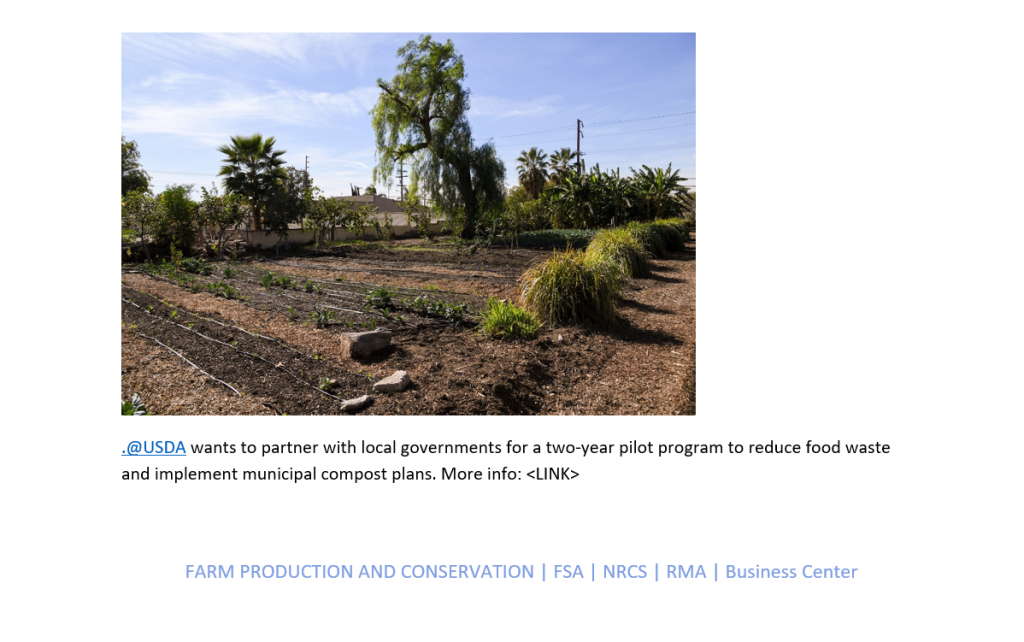 .@USDA wants to partner with local governments for a two-year pilot program to reduce food waste and implement municipal compost plans. More info: <LINK>

FARM PRODUCTION AND CONSERVATION | FSA | NRCS | RMA | Business Center